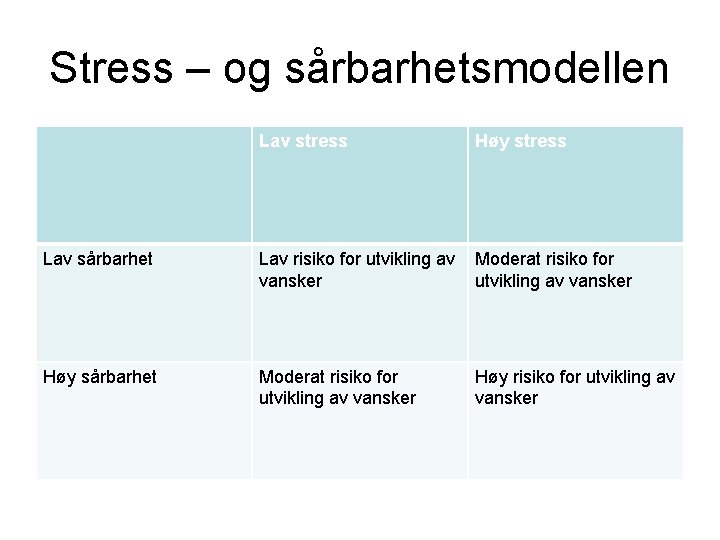 Stress – og sårbarhetsmodellen

| | Lav stress | Høy stress |
|---|---|---|
| Lav sårbarhet | Lav risiko for utvikling av vansker | Moderat risiko for utvikling av vansker |
| Høy sårbarhet | Moderat risiko for utvikling av vansker | Høy risiko for utvikling av vansker |